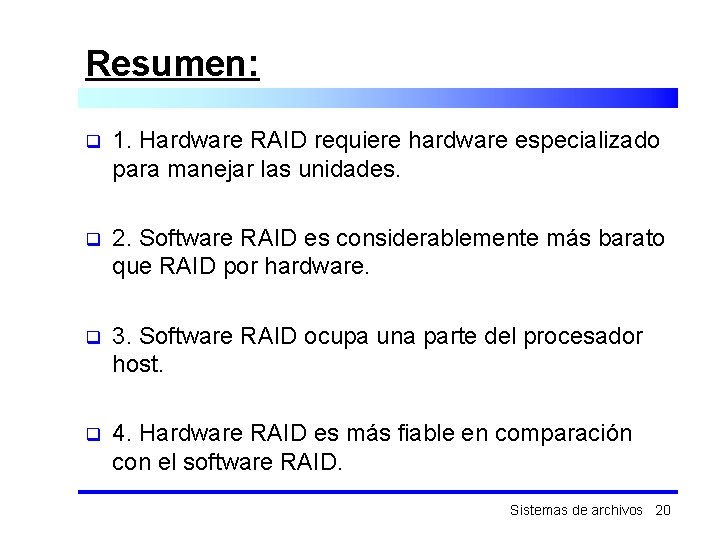 Resumen:

1. Hardware RAID requiere hardware especializado para manejar las unidades.

2. Software RAID es considerablemente más barato que RAID por hardware.

3. Software RAID ocupa una parte del procesador host.

4. Hardware RAID es más fiable en comparación con el software RAID.

Sistemas de archivos 20